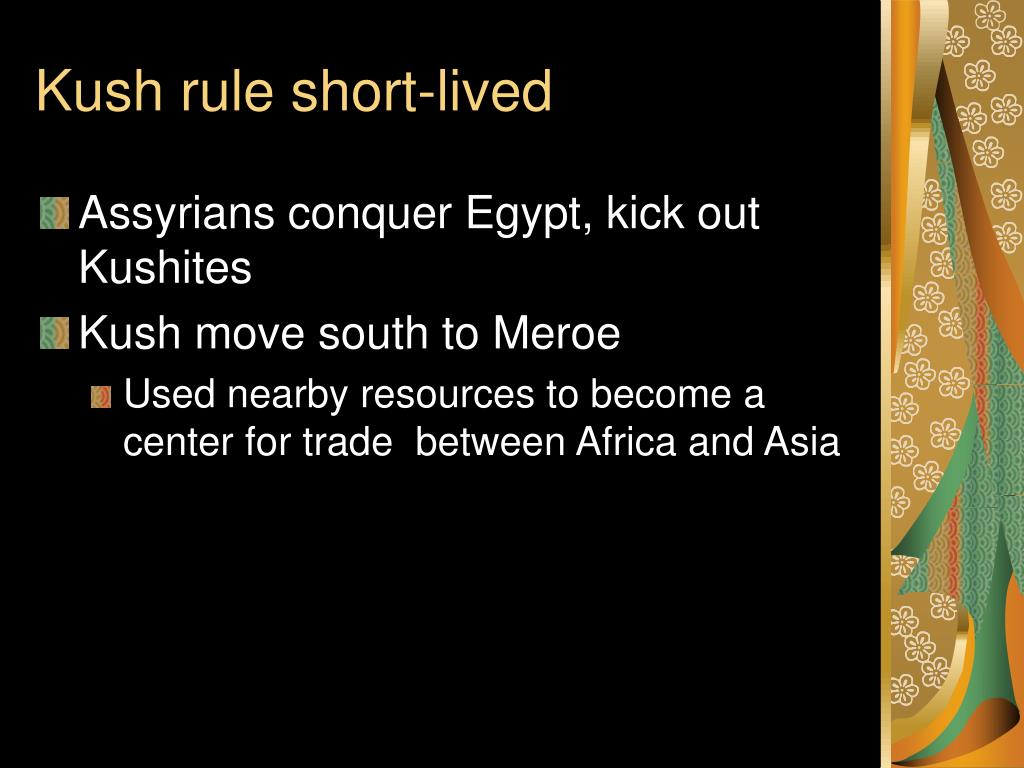 Kush rule short-lived

Assyrians conquer Egypt, kick out Kushites

Kush move south to Meroe

Used nearby resources to become a center for trade between Africa and Asia